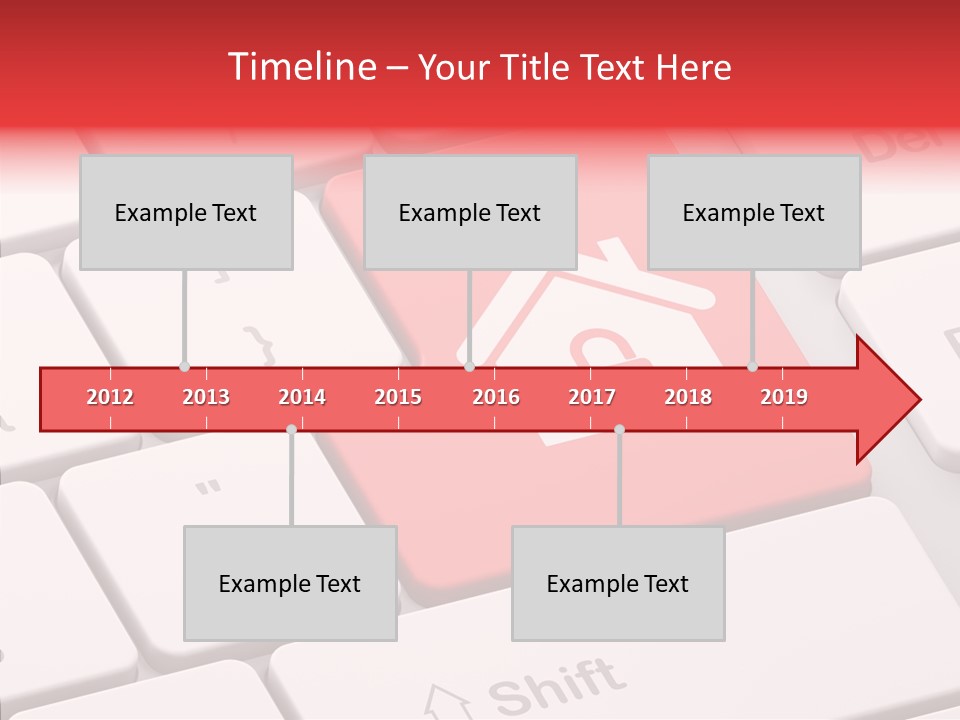 Timeline – Your Title Text Here

Example Text

Example Text

Example Text

2012 2013 2014 2015 2016 2017 2018 2019

Example Text

Example Text

Shift